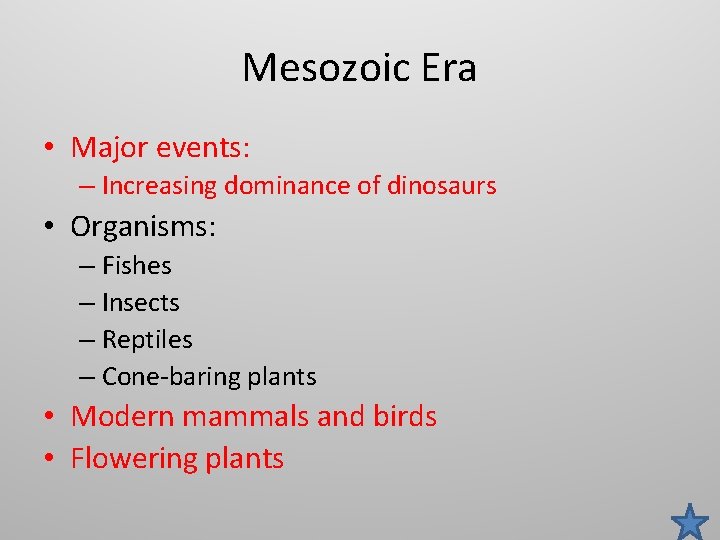 Mesozoic Era

• Major events:
– Increasing dominance of dinosaurs
• Organisms:
– Fishes
– Insects
– Reptiles
– Cone-baring plants
• Modern mammals and birds
• Flowering plants